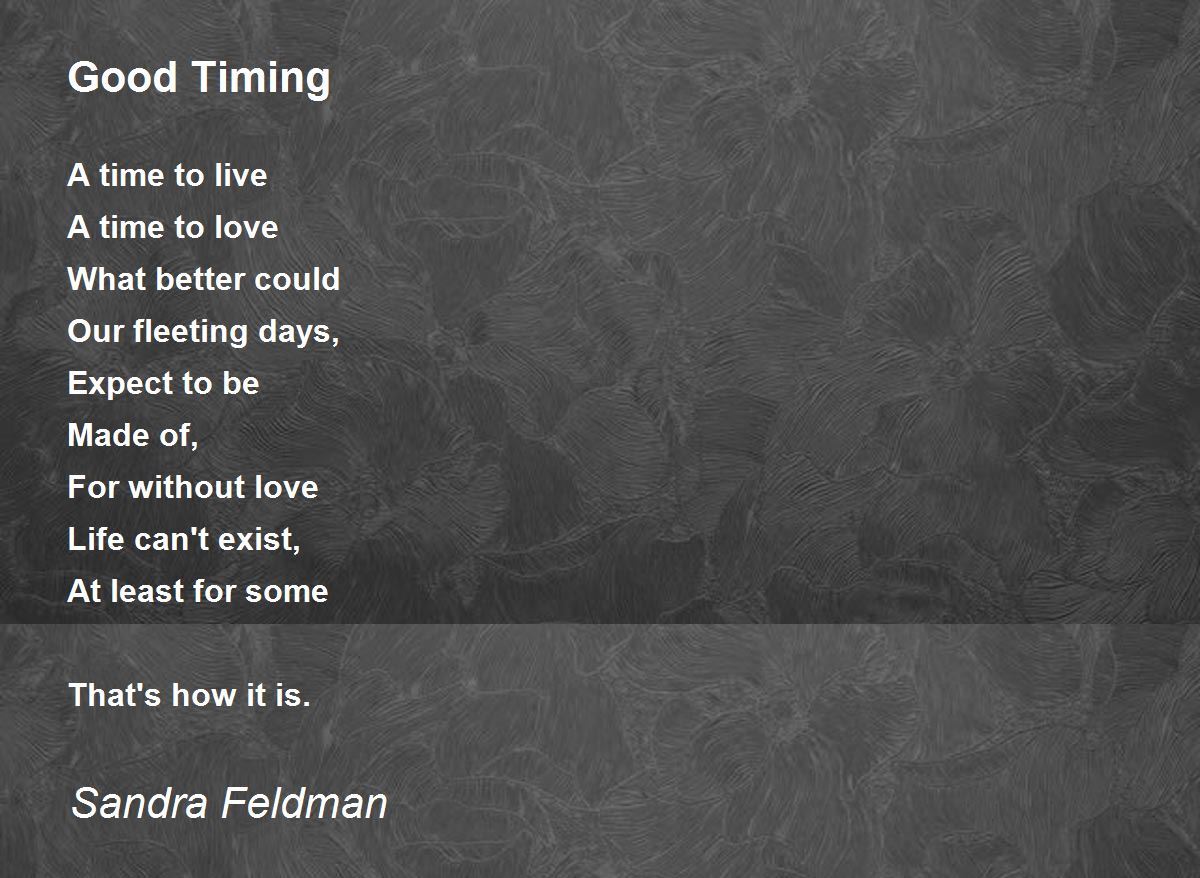 Good Timing

A time to live
A time to love
What better could
Our fleeting days,
Expect to be
Made of,
For without love
Life can't exist,
At least for some

That's how it is.

Sandra Feldman